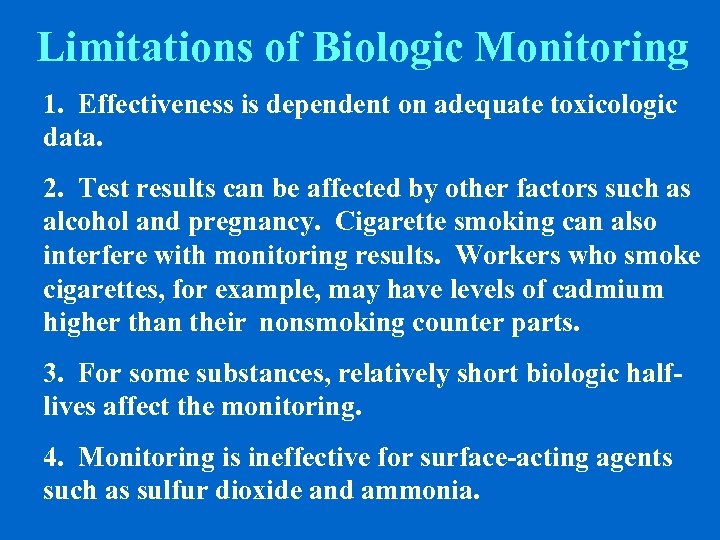 Limitations of Biologic Monitoring

1. Effectiveness is dependent on adequate toxicologic data.

2. Test results can be affected by other factors such as alcohol and pregnancy. Cigarette smoking can also interfere with monitoring results. Workers who smoke cigarettes, for example, may have levels of cadmium higher than their nonsmoking counter parts.

3. For some substances, relatively short biologic half-lives affect the monitoring.

4. Monitoring is ineffective for surface-acting agents such as sulfur dioxide and ammonia.